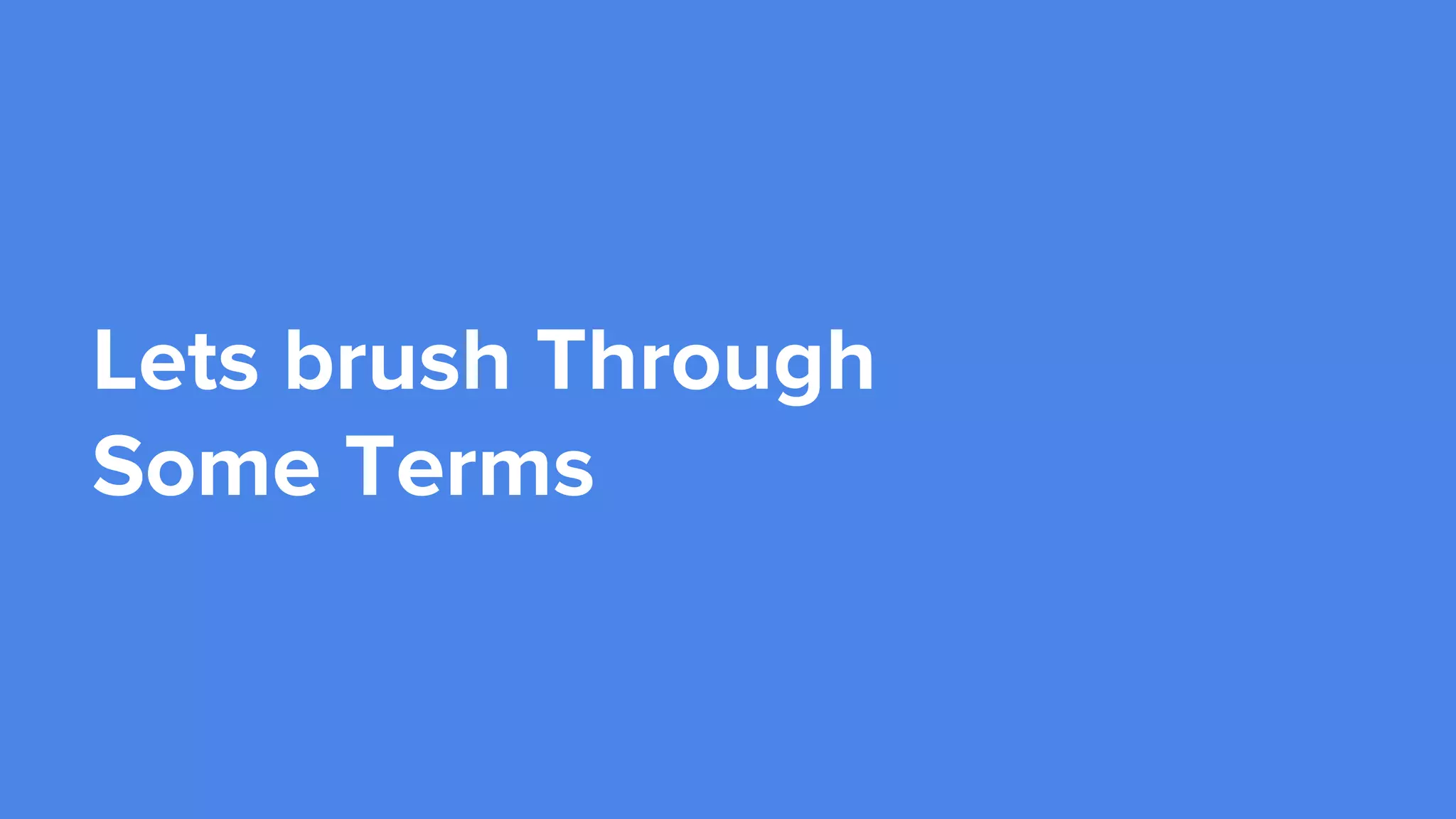 Lets brush Through Some Terms